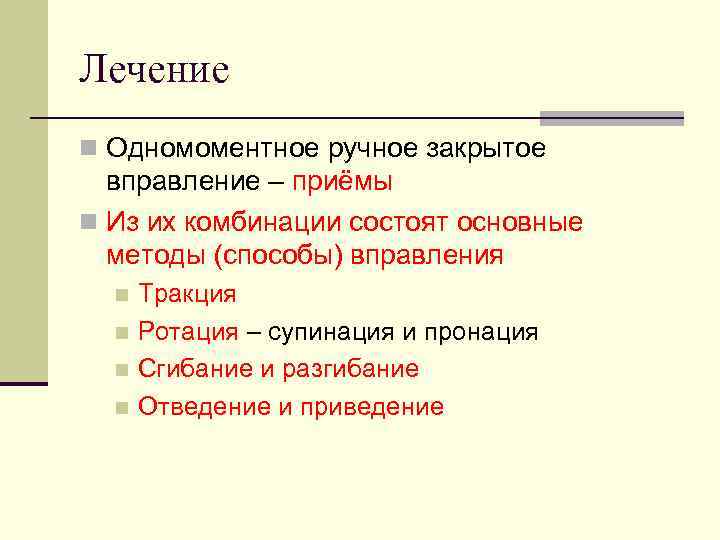 Лечение

Одномоментное ручное закрытое вправление – приёмы

Из их комбинации состоят основные методы (способы) вправления

Тракция

Ротация – супинация и пронация

Сгибание и разгибание

Отведение и приведение